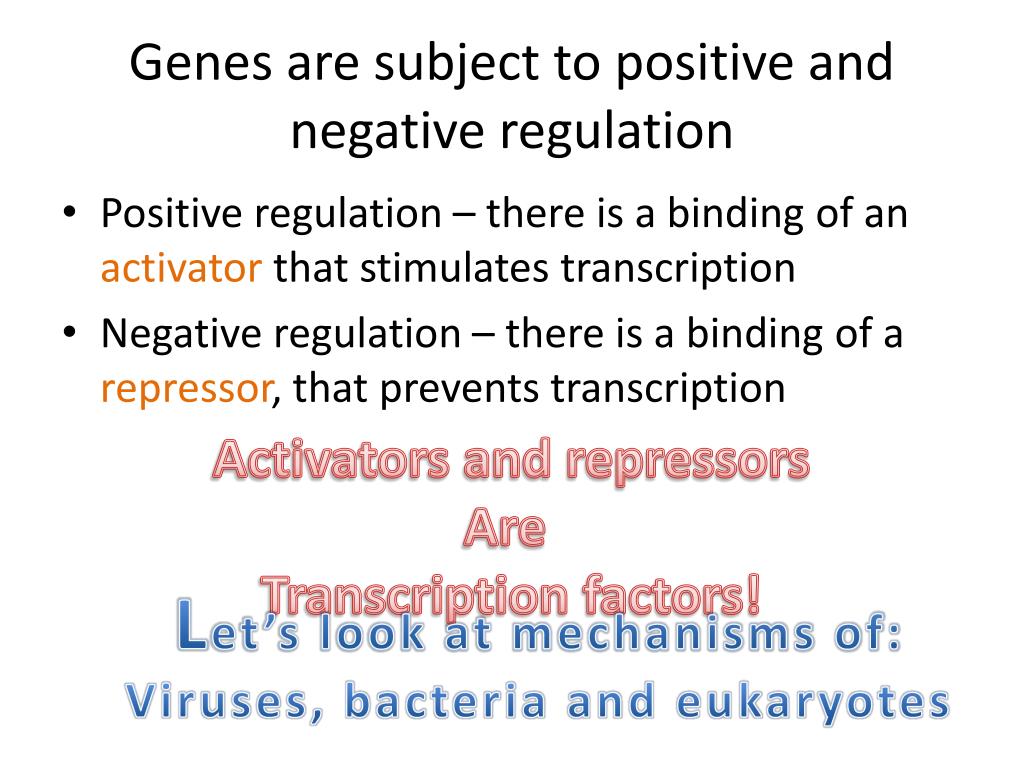 Genes are subject to positive and negative regulation

• Positive regulation – there is a binding of an activator that stimulates transcription
• Negative regulation – there is a binding of a repressor, that prevents transcription

Activators and repressors
Are
Transcription factors!

Let's look at mechanisms of:
Viruses, bacteria and eukaryotes